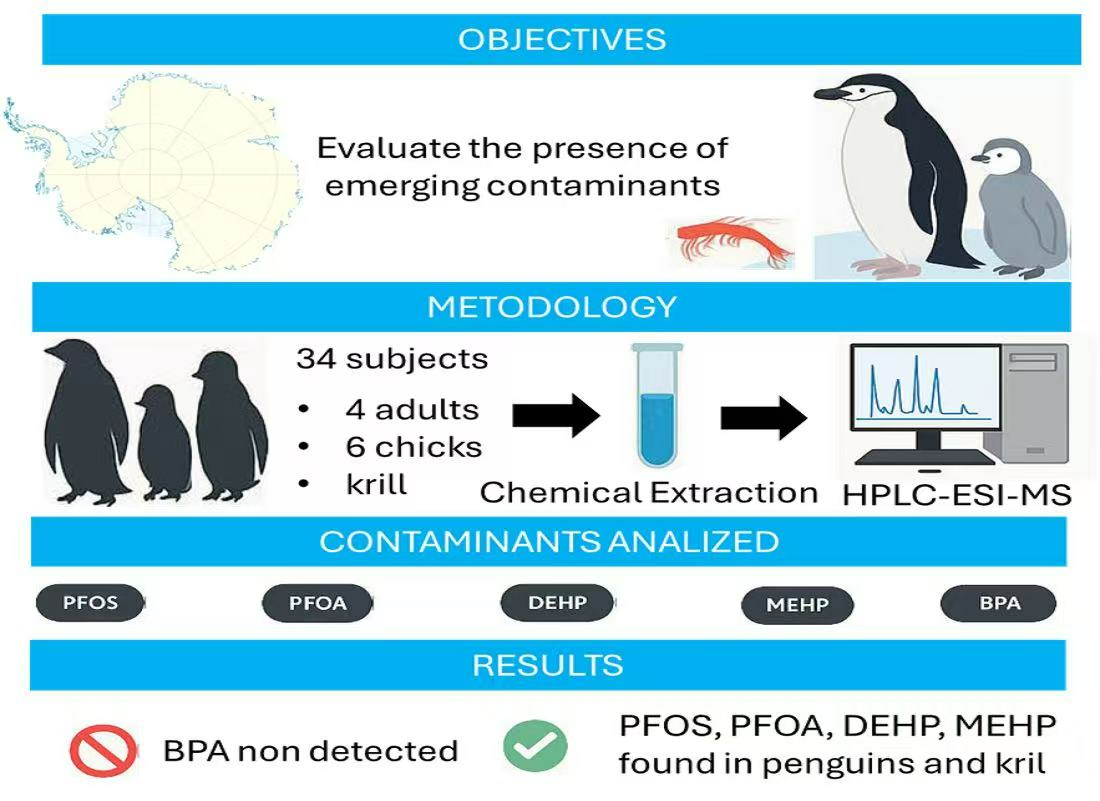 OBJECTIVES

Evaluate the presence of emerging contaminants

METODOLOGY

34 subjects
• 4 adults
• 6 chicks
• krill

Chemical Extraction

HPLC-ESI-MS

CONTAMINANTS ANALIZED

PFOS

PFOA

DEHP

MEHP

BPA

RESULTS

BPA non detected

PFOS, PFOA, DEHP, MEHP found in penguins and kril